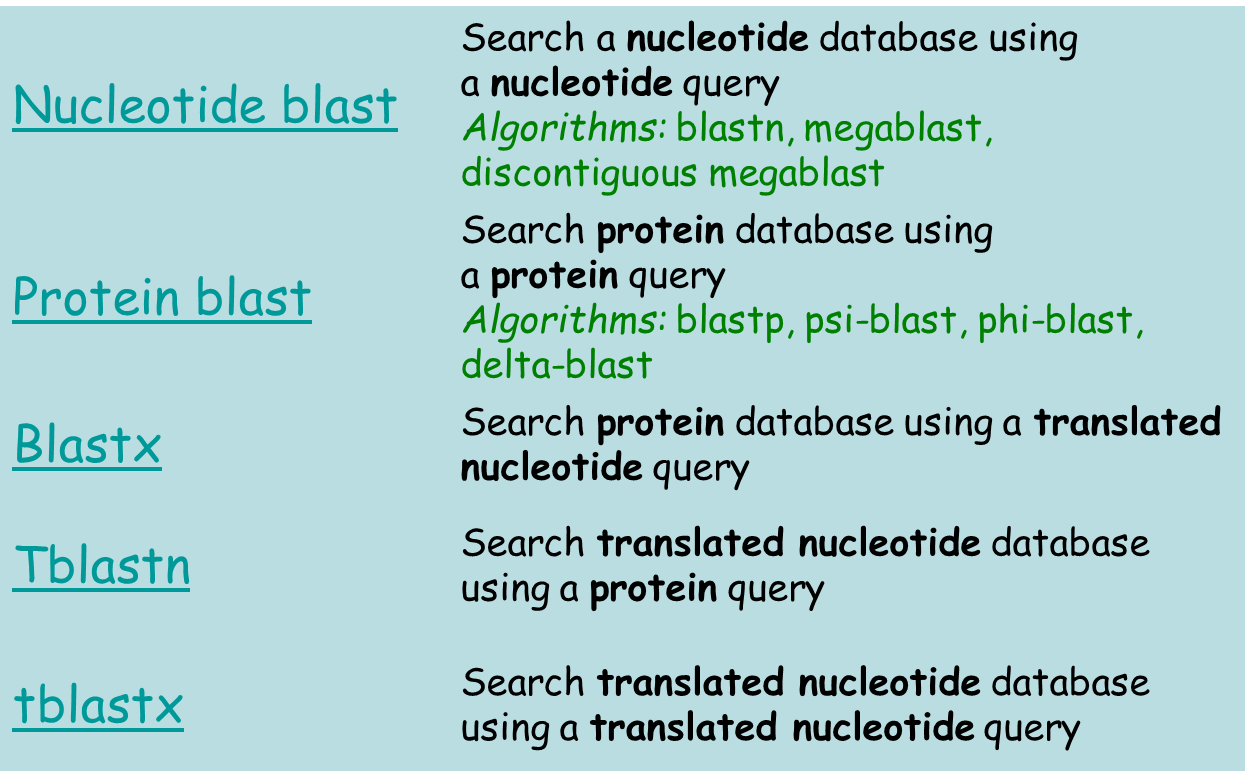 | | |
|---|---|
| Nucleotide blast | Search a nucleotide database using a nucleotide query Algorithms: blastn, megablast, discontiguous megablast |
| Protein blast | Search protein database using a protein query Algorithms: blastp, psi-blast, phi-blast, delta-blast |
| Blastx | Search protein database using a translated nucleotide query |
| Tblastn | Search translated nucleotide database using a protein query |
| tblastx | Search translated nucleotide database using a translated nucleotide query |